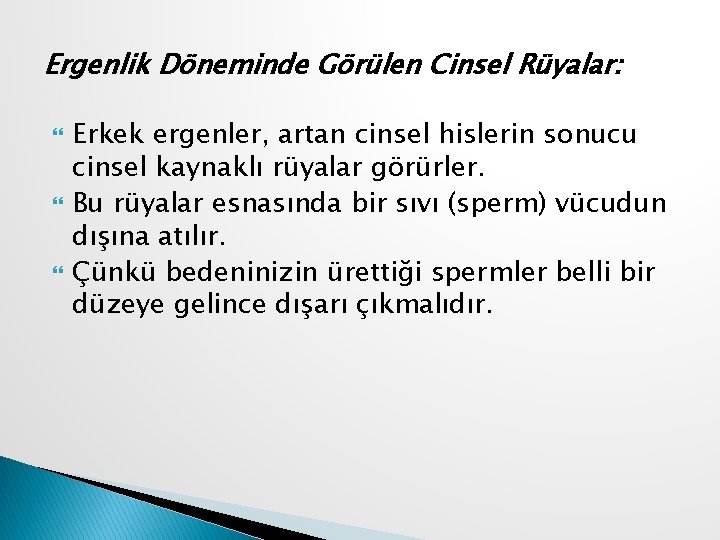 Ergenlik Döneminde Görülen Cinsel Rüyalar:

Erkek ergenler, artan cinsel hislerin sonucu cinsel kaynaklı rüyalar görürler.

Bu rüyalar esnasında bir sıvı (sperm) vücudun dışına atılır.

Çünkü bedeninizin ürettiği spermler belli bir düzeye gelince dışarı çıkmalıdır.